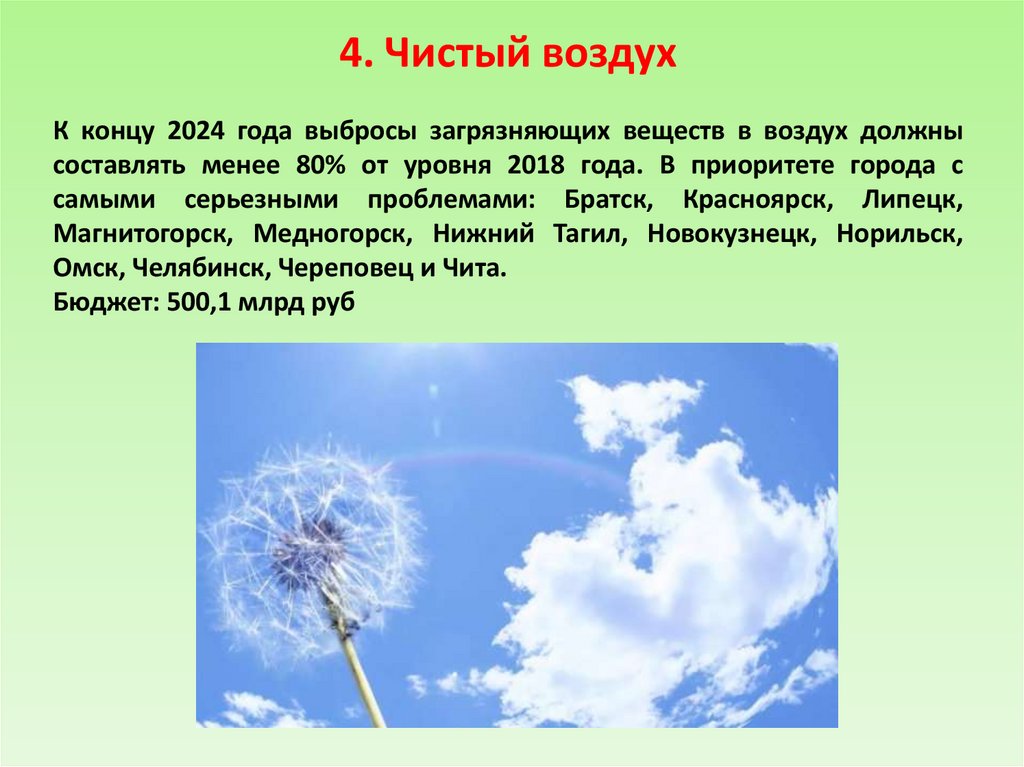 4. Чистый воздух

К концу 2024 года выбросы загрязняющих веществ в воздух должны составлять менее 80% от уровня 2018 года. В приоритете города с самыми серьезными проблемами: Братск, Красноярск, Липецк, Магнитогорск, Медногорск, Нижний Тагил, Новокузнецк, Норильск, Омск, Челябинск, Череповец и Чита.
Бюджет: 500,1 млрд руб